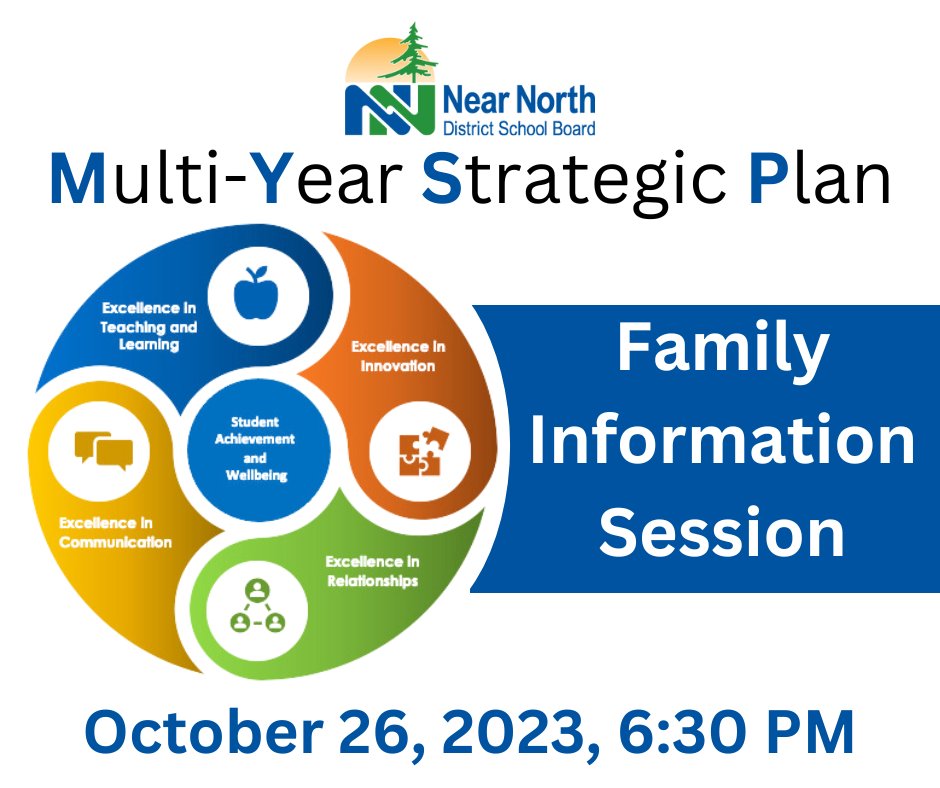 Near North
District School Board

Multi-Year Strategic Plan

Excellence in Teaching and Learning

Excellence in Innovation

Student Achievement and Wellbeing

Excellence in Communication

Excellence in Relationships

Family Information Session

October 26, 2023, 6:30 PM